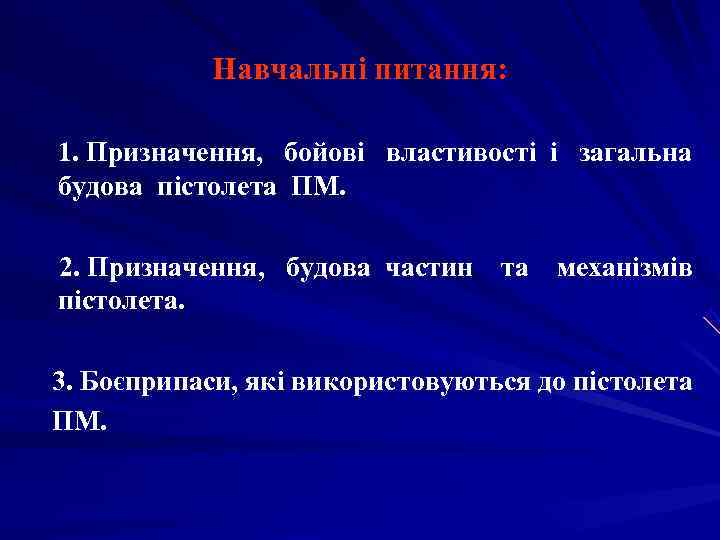 Навчальні питання:

1. Призначення, бойові властивості і загальна будова пістолета ПМ.

2. Призначення, будова частин та механізмів пістолета.

3. Боєприпаси, які використовуються до пістолета ПМ.